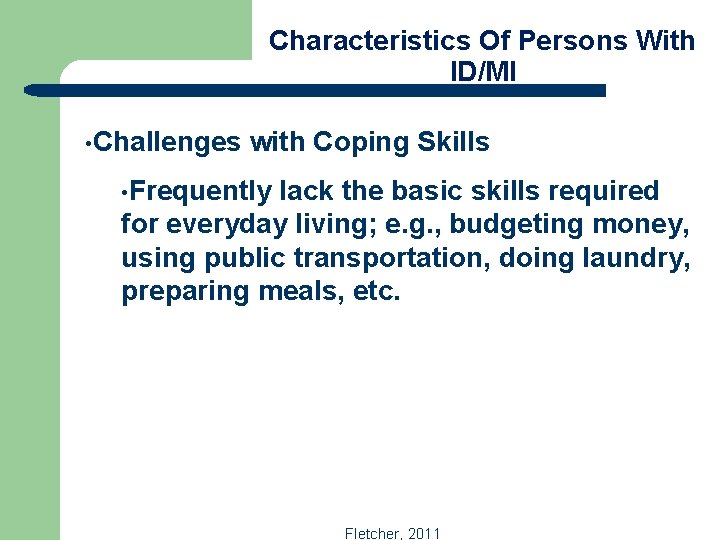 Characteristics Of Persons With ID/MI

•Challenges with Coping Skills

•Frequently lack the basic skills required for everyday living; e.g., budgeting money, using public transportation, doing laundry, preparing meals, etc.

Fletcher, 2011